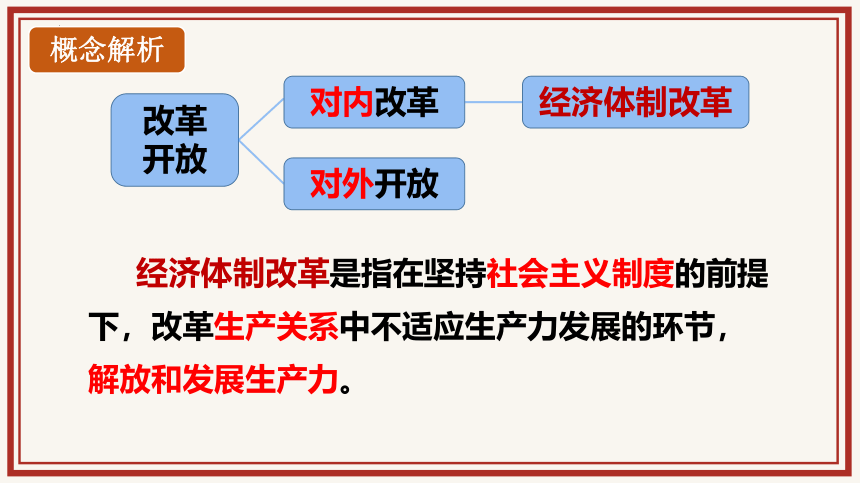 概念解析

改革开放

对内改革

经济体制改革

对外开放

经济体制改革是指在坚持社会主义制度的前提下，改革生产关系中不适应生产力发展的环节，解放和发展生产力。